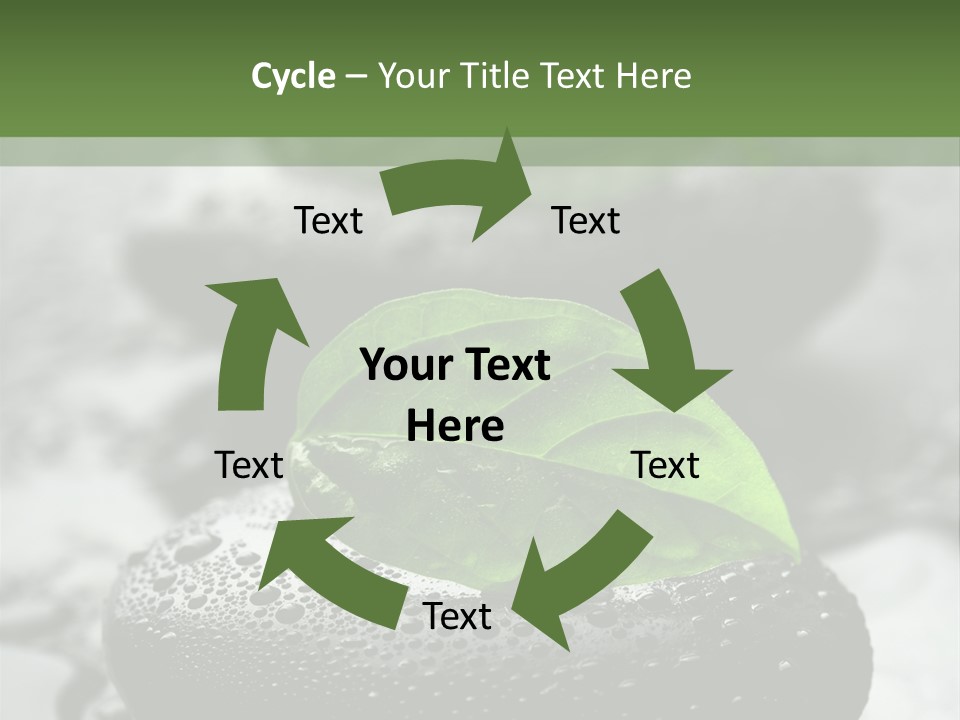 Cycle – Your Title Text Here

Text

Text

Your Text Here

Text

Text

Text